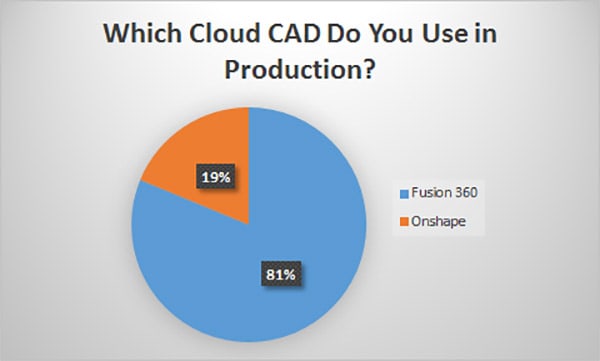 Which Cloud CAD Do You Use in Production?

19%

81%

Fusion 360

Onshape